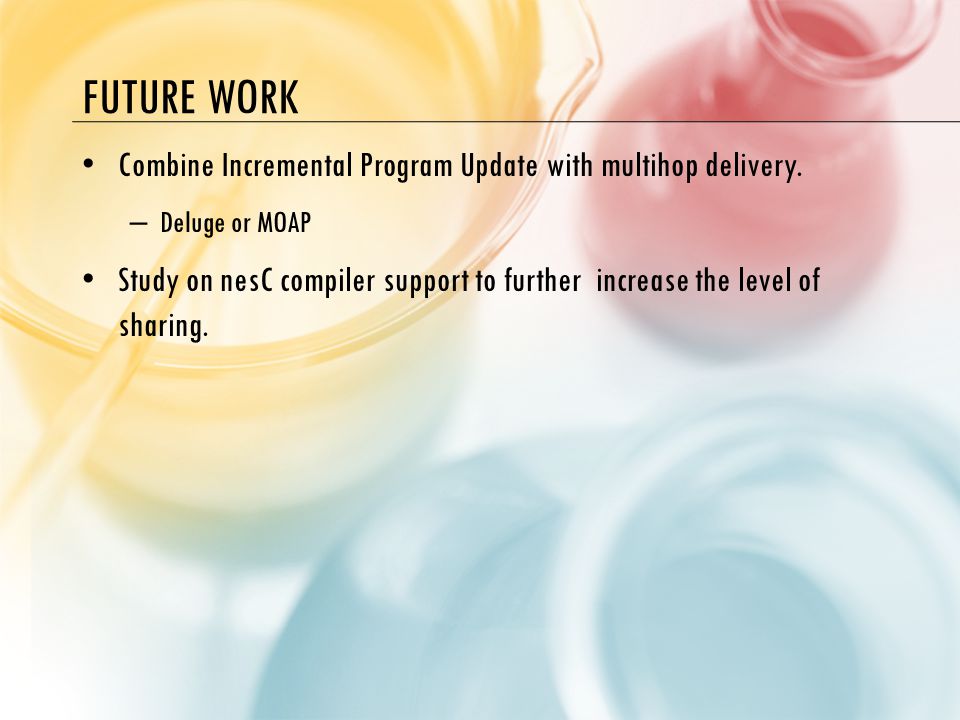 FUTURE WORK

• Combine Incremental Program Update with multihop delivery.

– Deluge or MOAP

• Study on nesC compiler support to further increase the level of sharing.